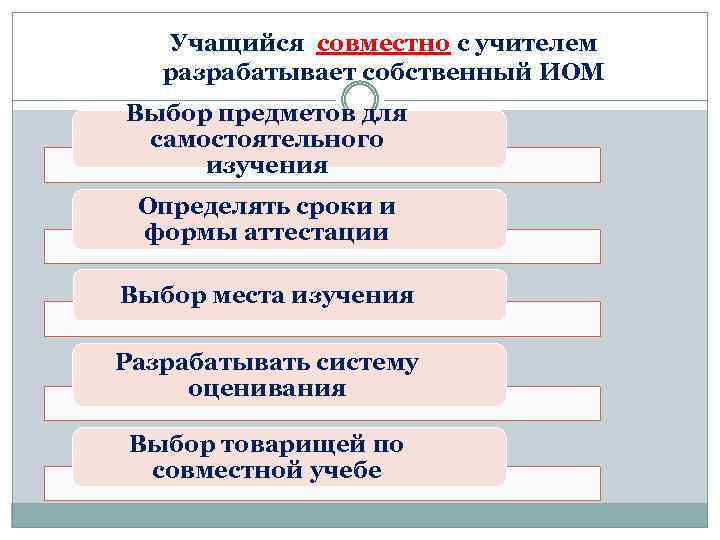 Учащийся совместно с учителем разрабатывает собственный ИОМ

Выбор предметов для самостоятельного изучения

Определять сроки и формы аттестации

Выбор места изучения

Разрабатывать систему оценивания

Выбор товарищей по совместной учебе